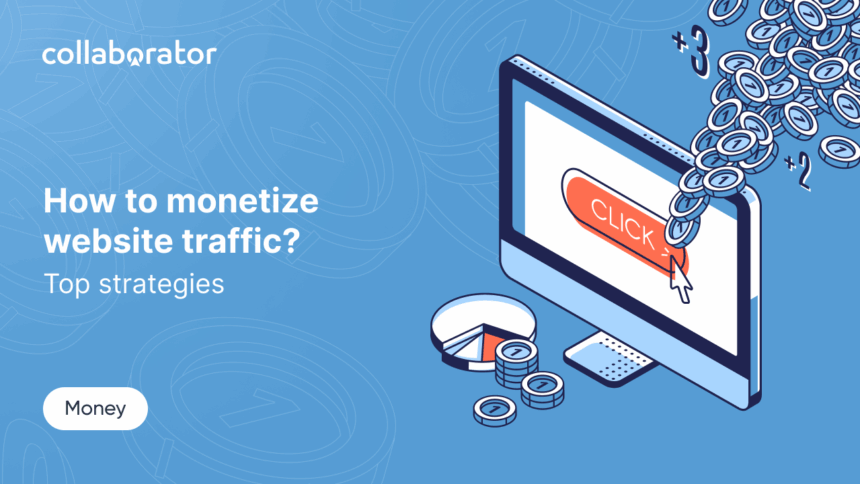 collaborator

How to monetize website traffic?

Top strategies

Money

CLICK

+3

+2